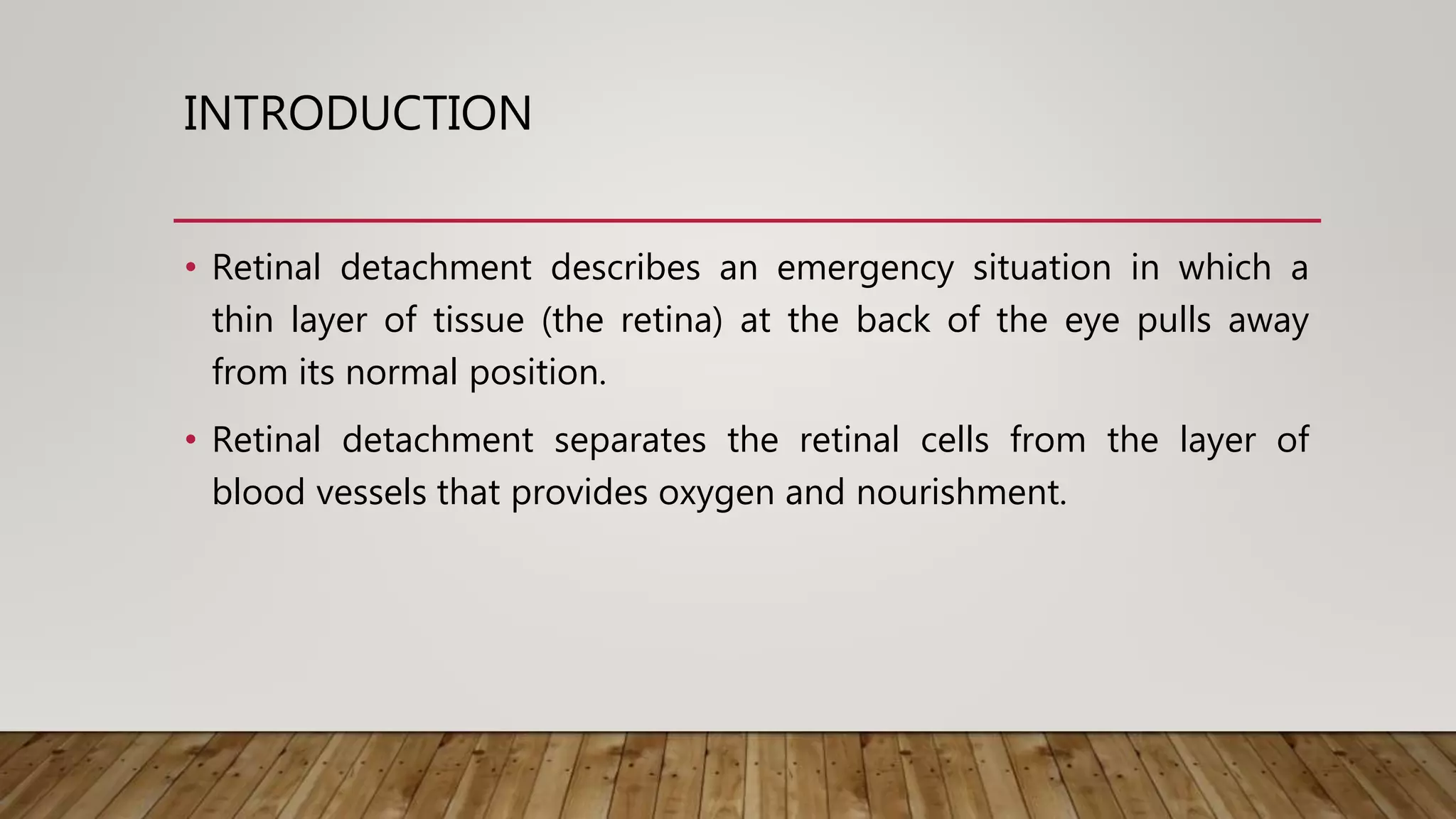 INTRODUCTION

• Retinal detachment describes an emergency situation in which a thin layer of tissue (the retina) at the back of the eye pulls away from its normal position.

• Retinal detachment separates the retinal cells from the layer of blood vessels that provides oxygen and nourishment.